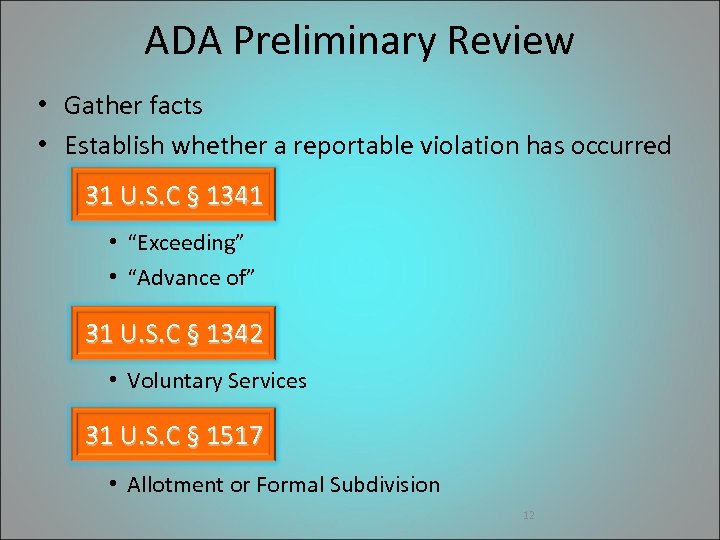 ADA Preliminary Review

• Gather facts
• Establish whether a reportable violation has occurred

31 U.S.C § 1341

• “Exceeding”
• “Advance of”

31 U.S.C § 1342

• Voluntary Services

31 U.S.C § 1517

• Allotment or Formal Subdivision

12